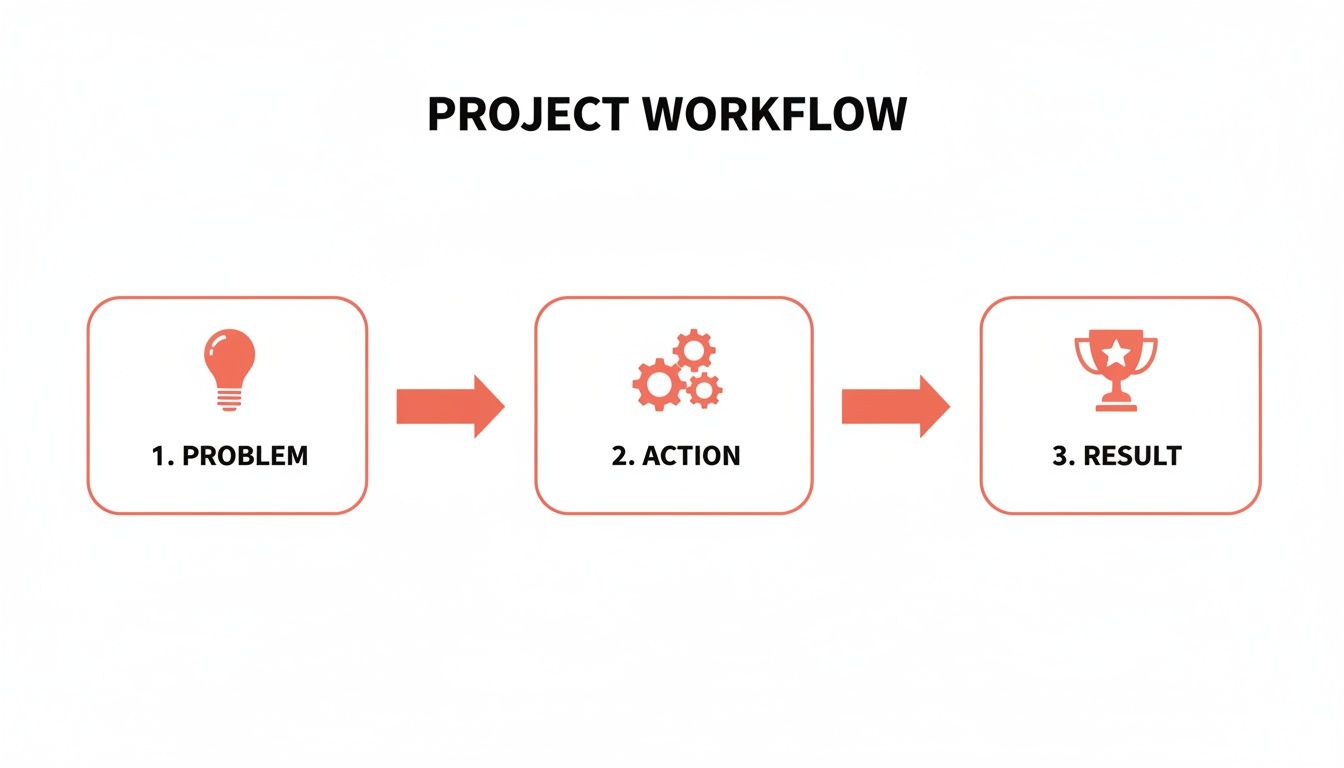 PROJECT WORKFLOW

1. PROBLEM

2. ACTION

3. RESULT